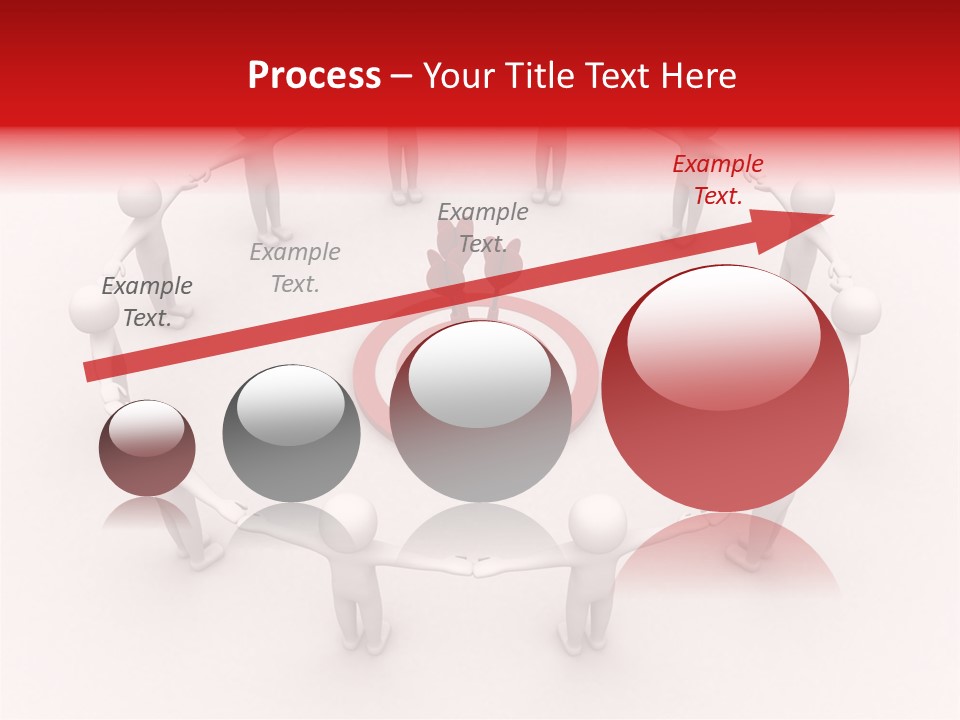 Process – Your Title Text Here

Example Text.

Example Text.

Example Text.

Example Text.